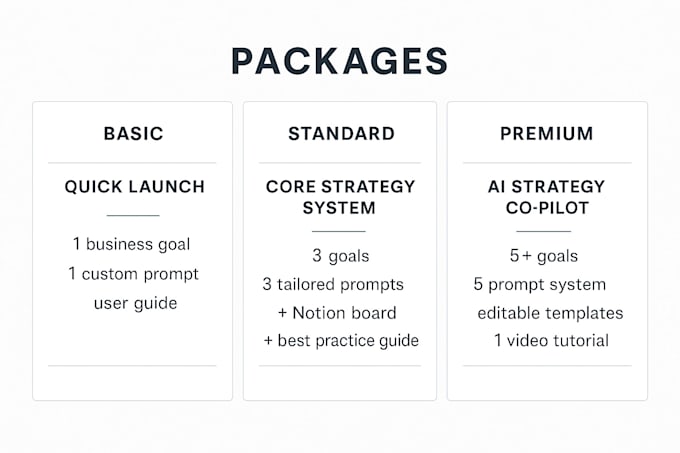 PACKAGES

BASIC

QUICK LAUNCH

1 business goal
1 custom prompt
user guide

STANDARD

CORE STRATEGY SYSTEM

3 goals
3 tailored prompts
+ Notion board
+ best practice guide

PREMIUM

AI STRATEGY CO-PILOT

5+ goals
5 prompt system
editable templates
1 video tutorial